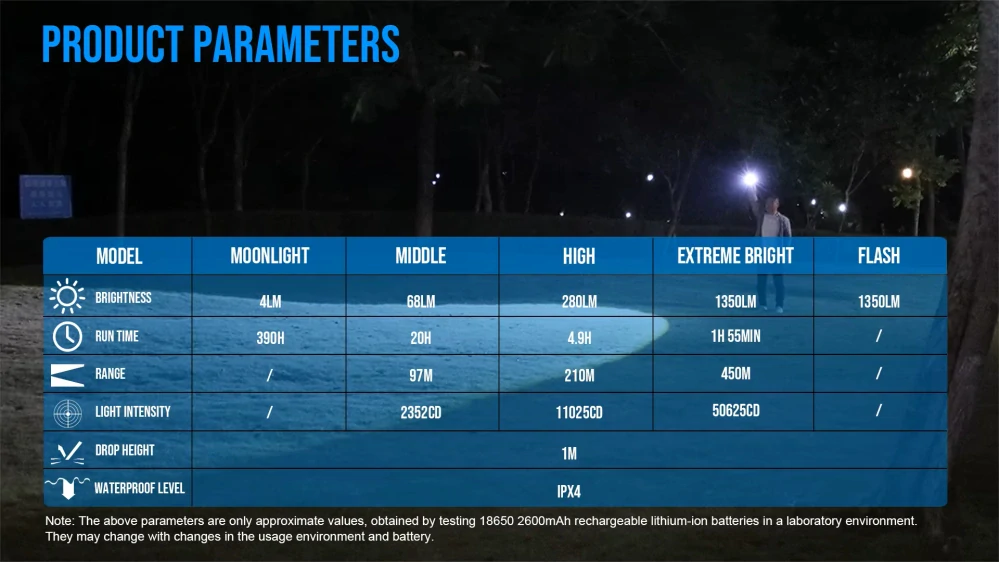 PRODUCT PARAMETERS

| MODEL | MOONLIGHT | MIDDLE | HIGH | EXTREME BRIGHT | FLASH |
|---|---|---|---|---|---|
| BRIGHTNESS | 4LM | 68LM | 280LM | 1350LM | 1350LM |
| RUN TIME | 390H | 20H | 4.9H | 1H 55MIN | / |
| RANGE | / | 97M | 210M | 450M | / |
| LIGHT INTENSITY | / | 2352CD | 11025CD | 50625CD | / |
| DROP HEIGHT | 1M | | | | |
| WATERPROOF LEVEL | IPX4 | | | | |

Note: The above parameters are only approximate values, obtained by testing 18650 2600mAh rechargeable lithium-ion batteries in a laboratory environment. They may change with changes in the usage environment and battery.